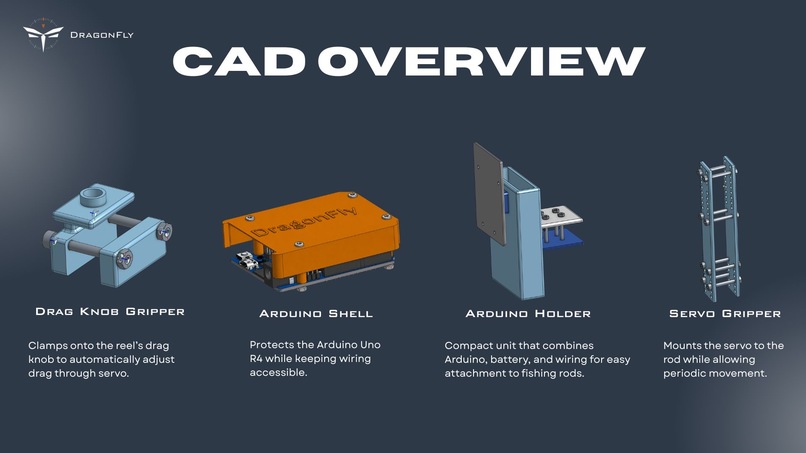 DragonFly

CAD OVERVIEW

DragonFly

Drag Knob Gripper

Clamps onto the reel's drag knob to automatically adjust drag through servo.

Arduino Shell

Protects the Arduino Uno R4 while keeping wiring accessible.

Arduino Holder

Compact unit that combines Arduino, battery, and wiring for easy attachment to fishing rods.

Servo Gripper

Mounts the servo to the rod while allowing periodic movement.